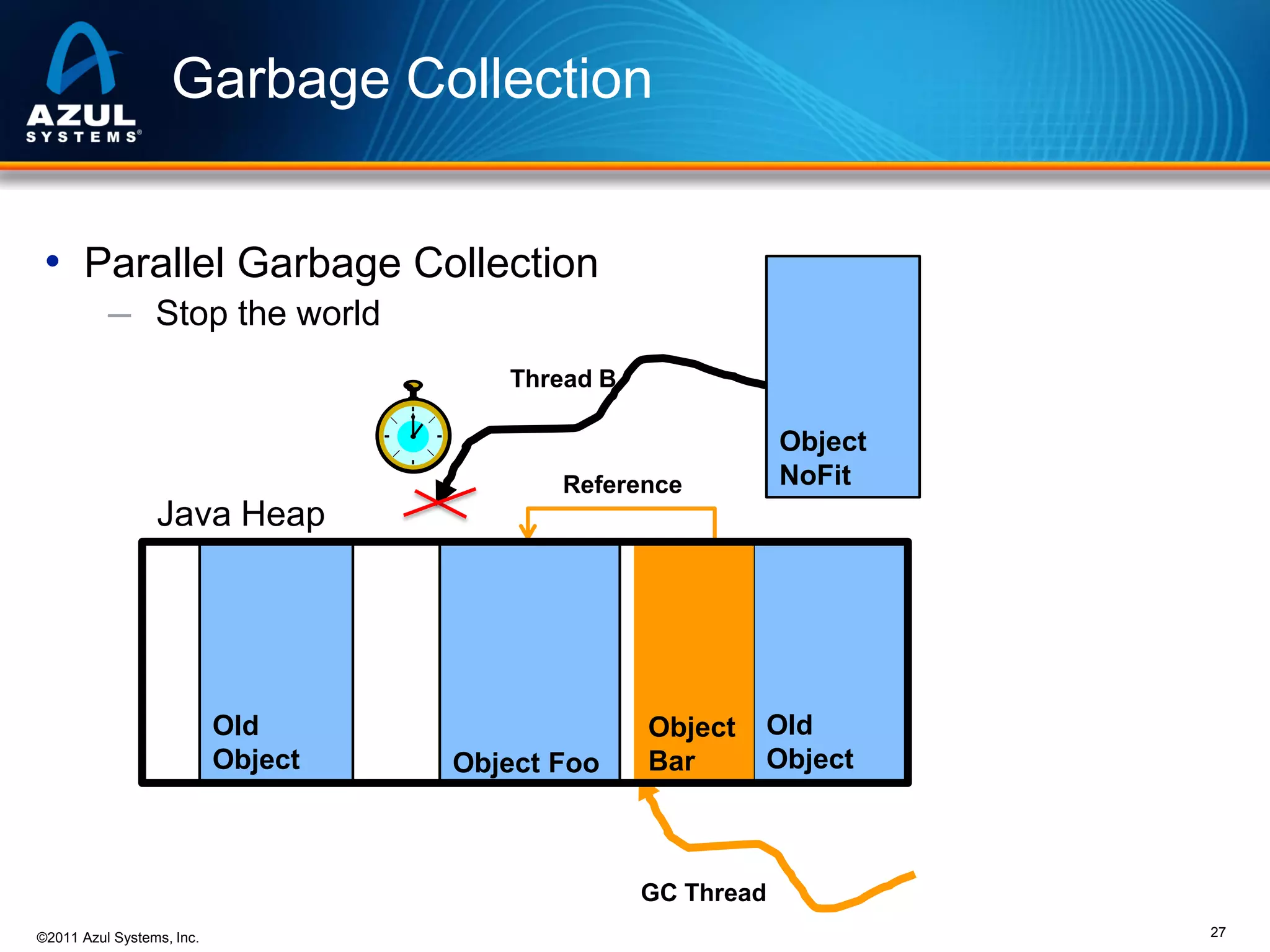 AZUL SYSTEMS®

Garbage Collection

• Parallel Garbage Collection
– Stop the world

Thread B

Object NoFit

Reference

Java Heap

Old Object

Object Foo

Object Bar

Old Object

GC Thread

©2011 Azul Systems, Inc.

27